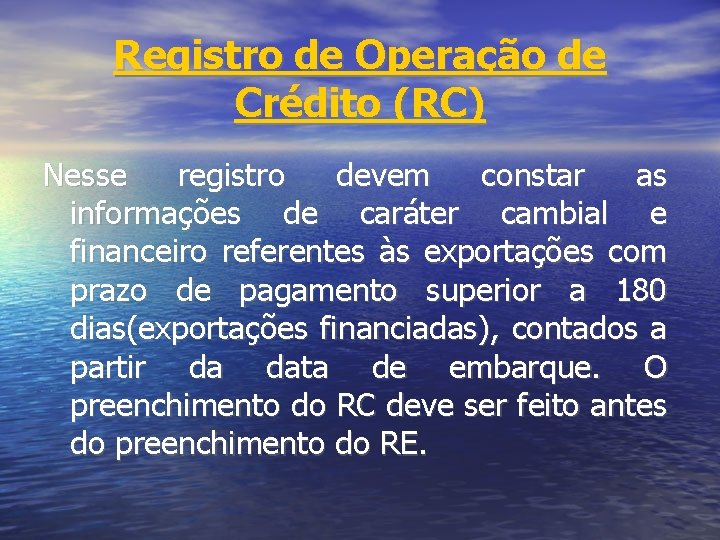 Registro de Operação de Crédito (RC)

Nesse registro devem constar as informações de caráter cambial e financeiro referentes às exportações com prazo de pagamento superior a 180 dias(exportações financiadas), contados a partir da data de embarque. O preenchimento do RC deve ser feito antes do preenchimento do RE.